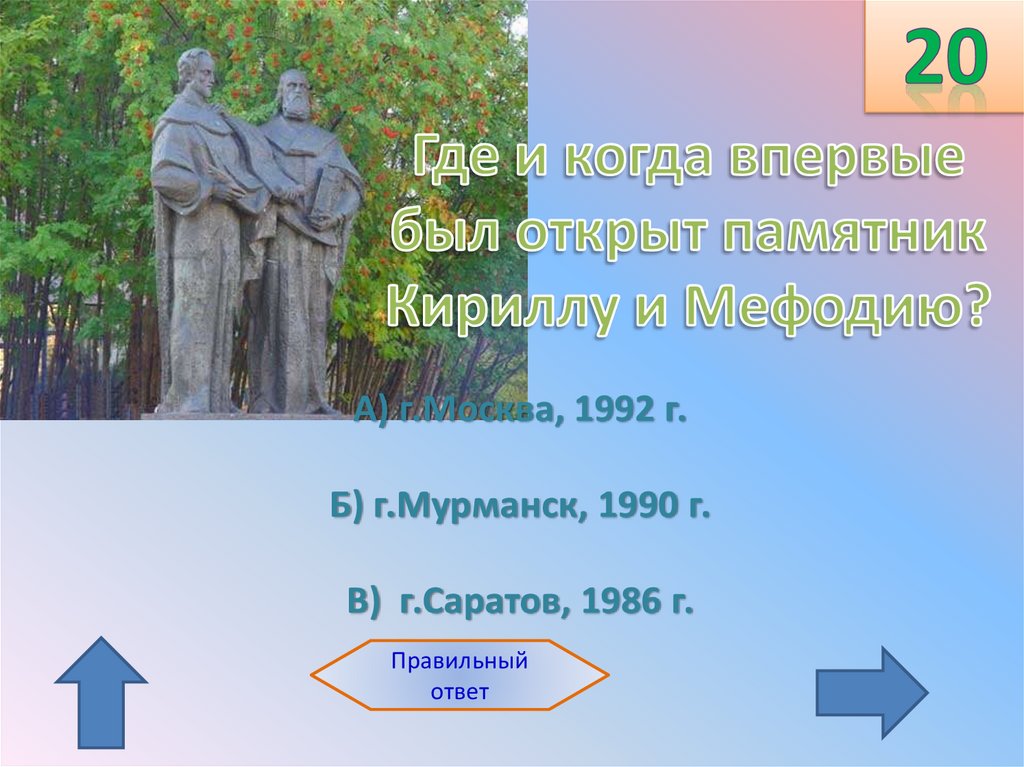 20

Где и когда впервые был открыт памятник Кириллу и Мефодию?

А) г.Москва, 1992 г.

Б) г.Мурманск, 1990 г.

В) г.Саратов, 1986 г.

Правильный ответ